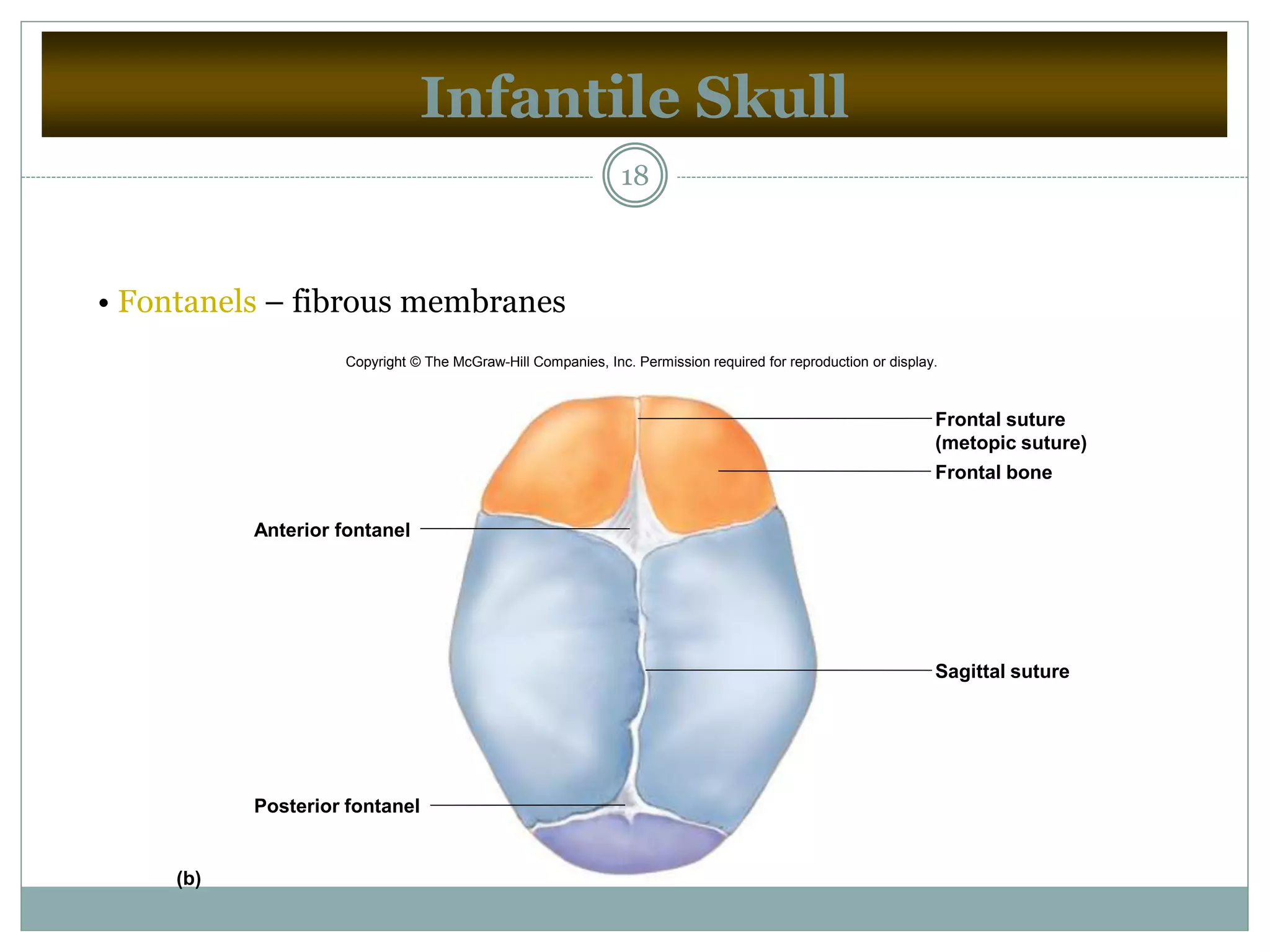 Infantile Skull

18

• Fontanels – fibrous membranes

Copyright © The McGraw-Hill Companies, Inc. Permission required for reproduction or display.

Frontal suture (metopic suture)

Frontal bone

Anterior fontanel

Sagittal suture

Posterior fontanel

(b)